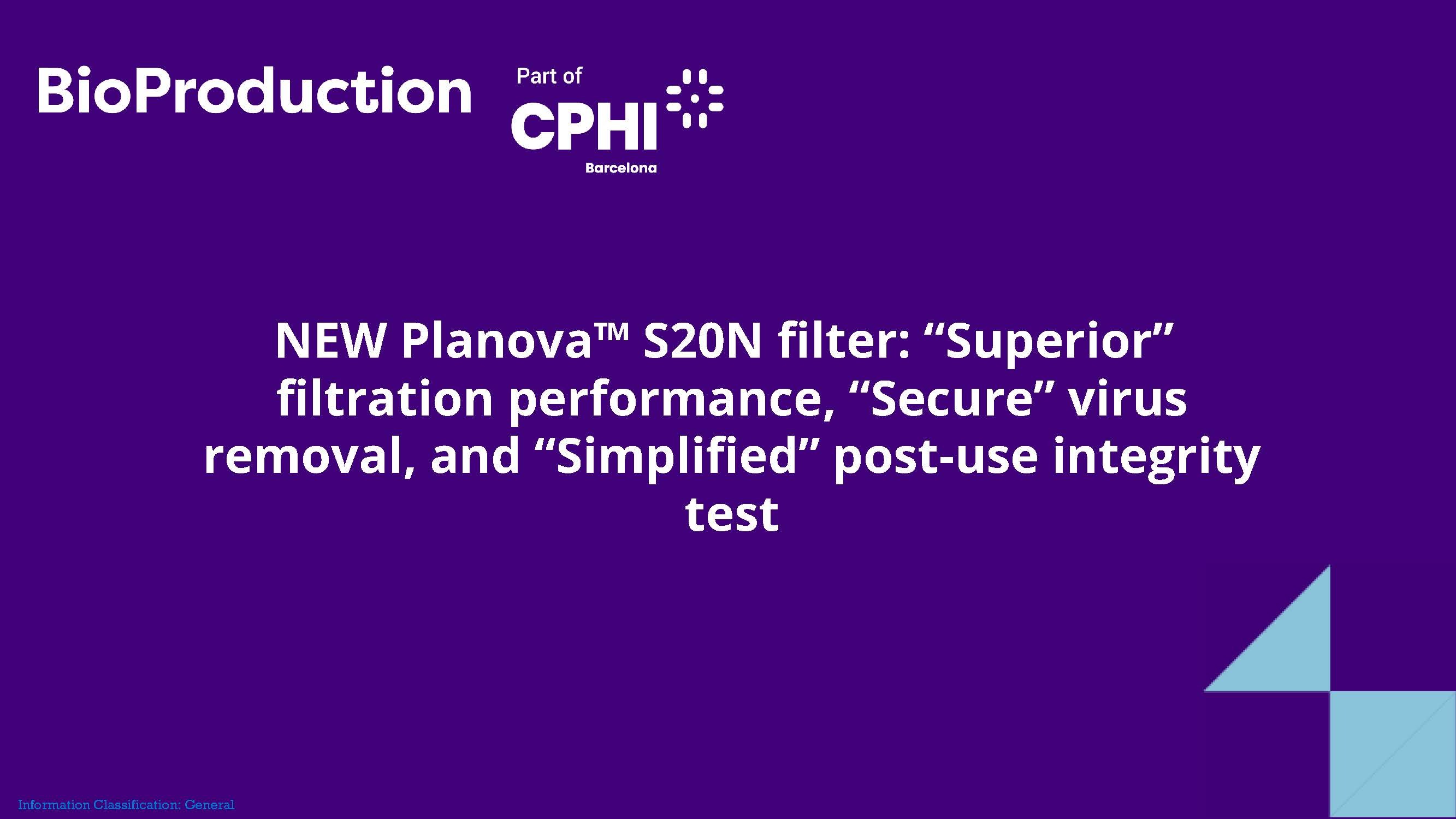 BioProduction

Part of
CPHI
Barcelona

NEW Planova™ S20N filter: “Superior” filtration performance, “Secure” virus removal, and “Simplified” post-use integrity test

Information Classification: General